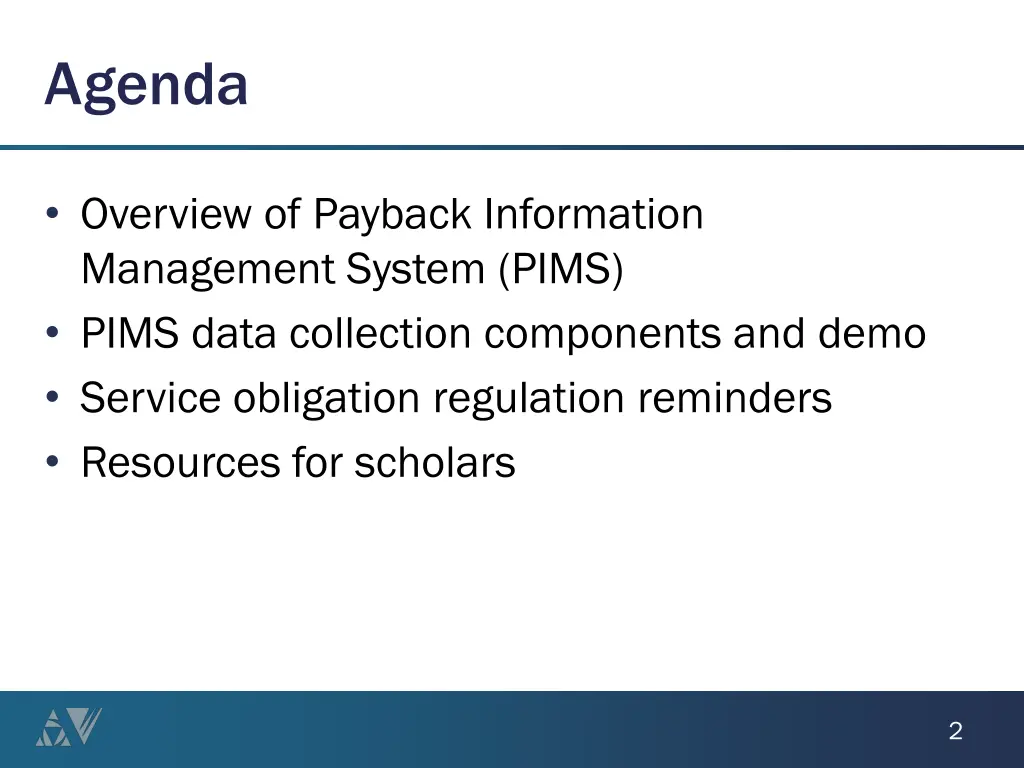 Agenda

• Overview of Payback Information Management System (PIMS)
• PIMS data collection components and demo
• Service obligation regulation reminders
• Resources for scholars

2